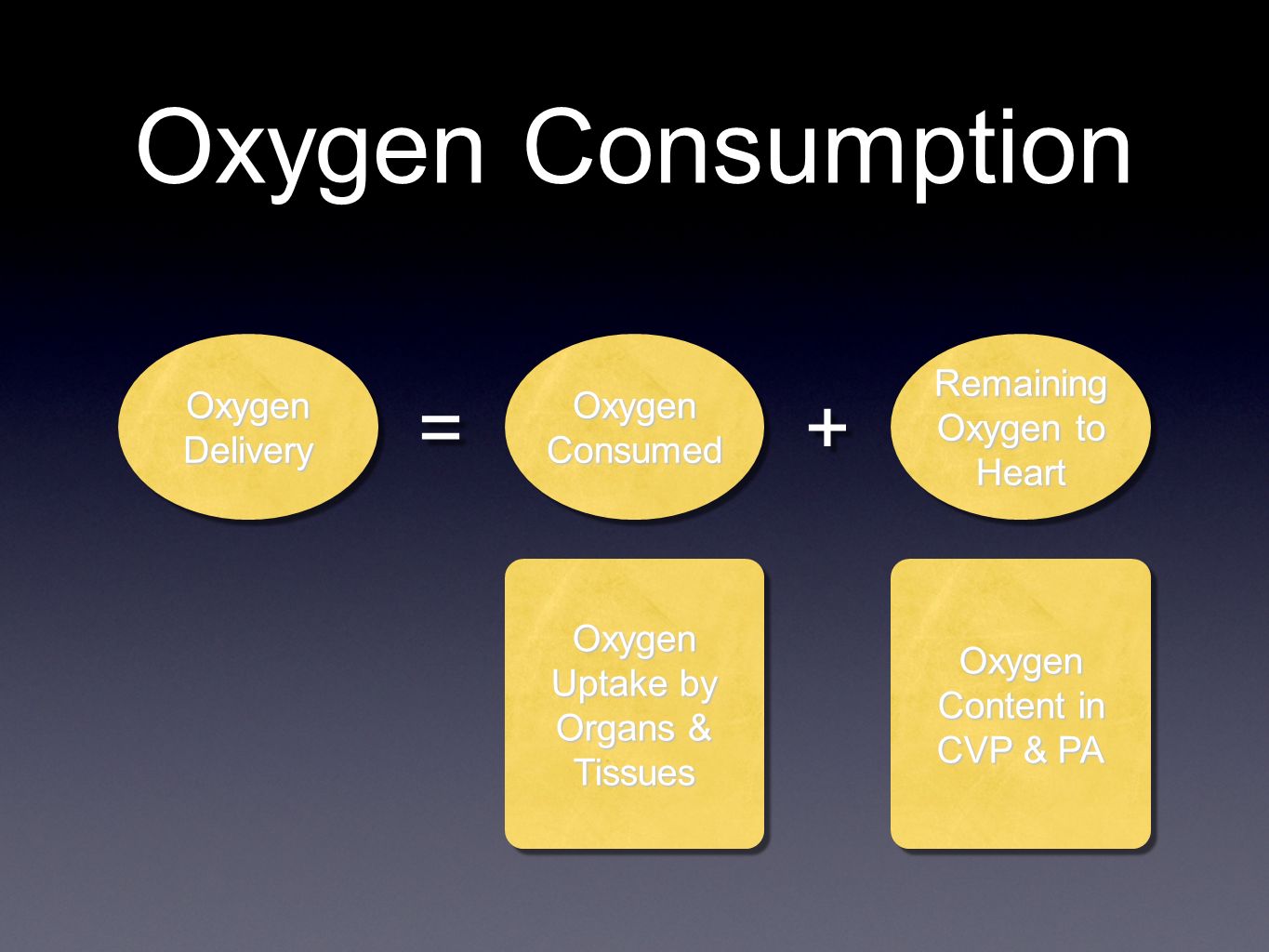 Oxygen Consumption

Oxygen Delivery = Oxygen Consumed + Remaining Oxygen to Heart

Oxygen Uptake by Organs & Tissues

Oxygen Content in CVP & PA